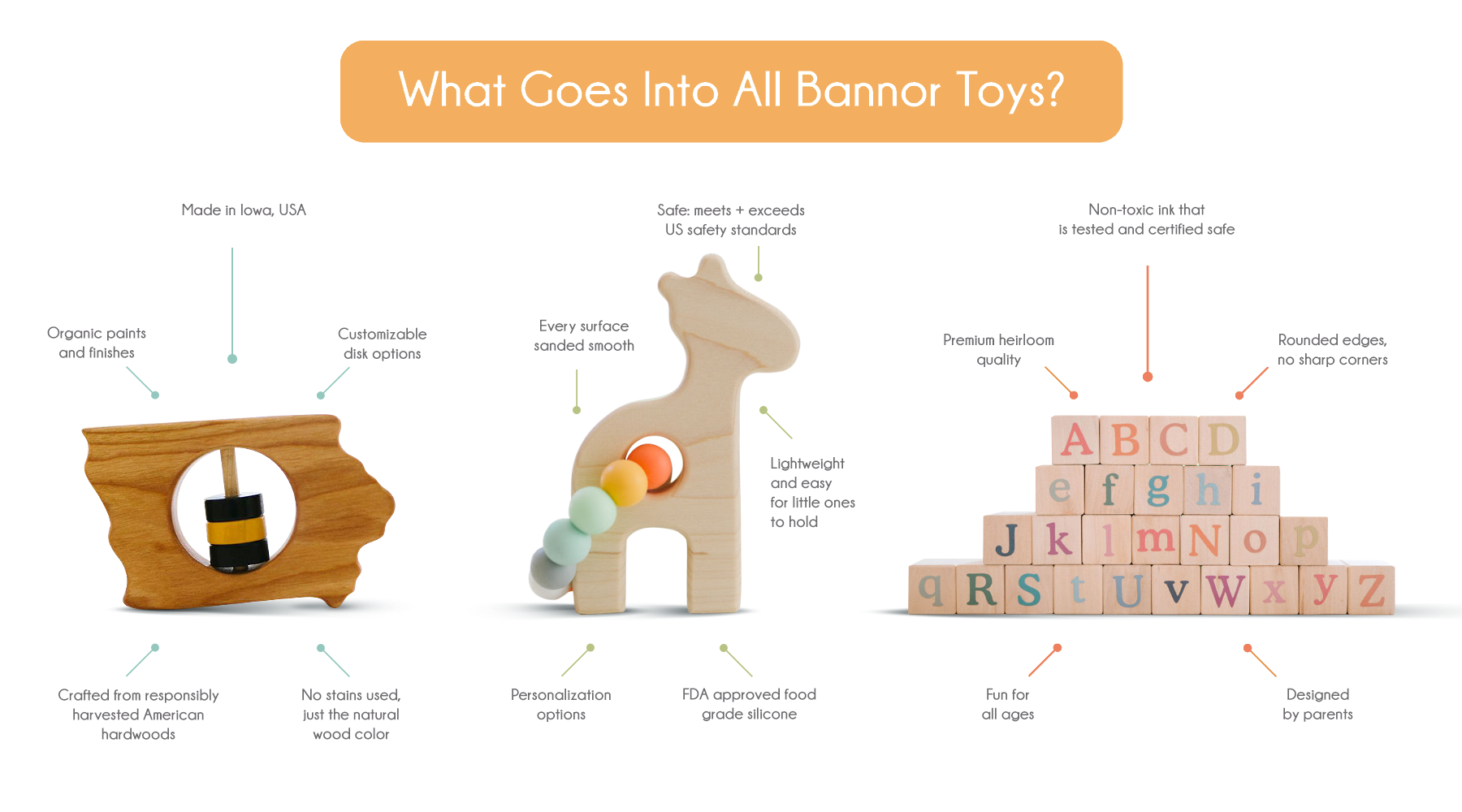 What Goes Into All Bannor Toys?

Made in Iowa, USA

Organic paints and finishes

Customizable disk options

Crafted from responsibly harvested American hardwoods

No stains used, just the natural wood color

Safe: meets + exceeds US safety standards

Every surface sanded smooth

Lightweight and easy for little ones to hold

Personalization options

FDA approved food grade silicone

Non-toxic ink that is tested and certified safe

Premium heirloom quality

Rounded edges, no sharp corners

A B C D
e f g h i
J k l m N o p
q R S t U v W x y Z

Fun for all ages

Designed by parents